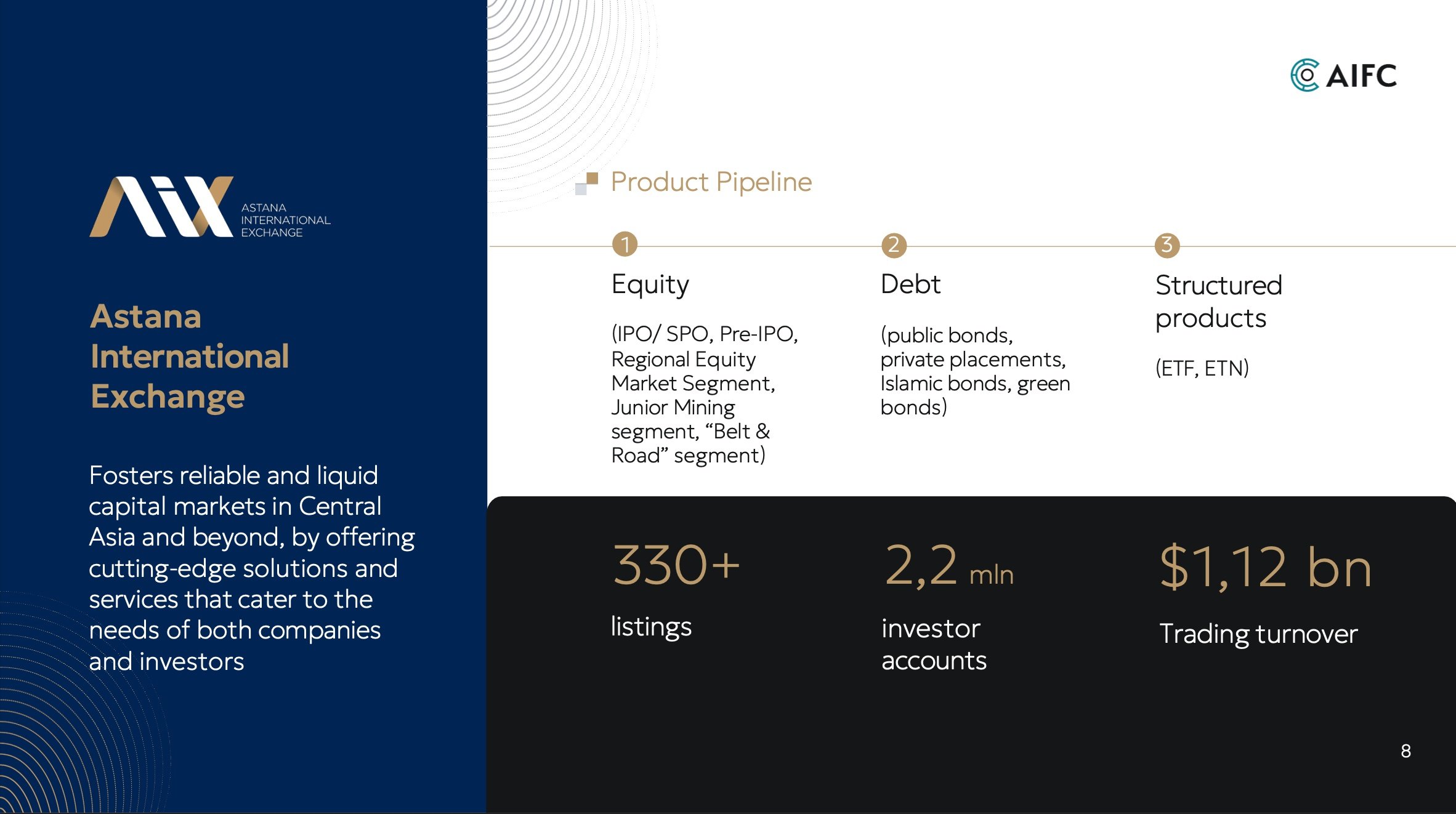 AIX ASTANA INTERNATIONAL EXCHANGE

Astana International Exchange

Fosters reliable and liquid capital markets in Central Asia and beyond, by offering cutting-edge solutions and services that cater to the needs of both companies and investors

AIFC

Product Pipeline

1
Equity

(IPO/ SPO, Pre-IPO, Regional Equity Market Segment, Junior Mining segment, “Belt & Road” segment)

2
Debt

(public bonds, private placements, Islamic bonds, green bonds)

3
Structured products

(ETF, ETN)

330+
listings

2,2 mln
investor accounts

$1,12 bn
Trading turnover

8